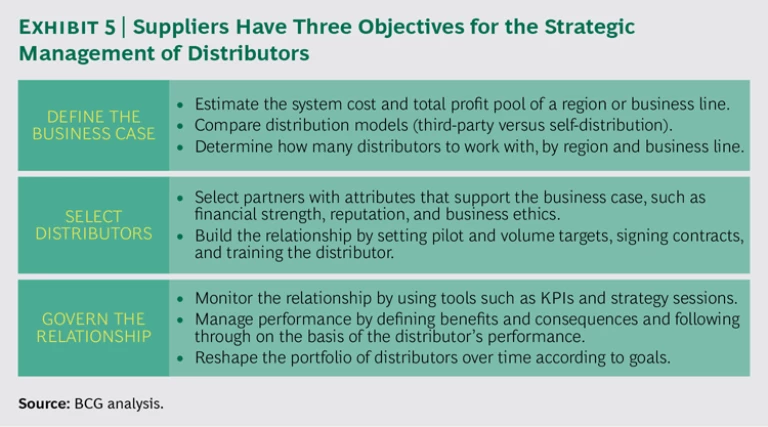 EXHIBIT 5 | Suppliers Have Three Objectives for the Strategic Management of Distributors

| | |
|---|---|
| DEFINE THE BUSINESS CASE | • Estimate the system cost and total profit pool of a region or business line. • Compare distribution models (third-party versus self-distribution). • Determine how many distributors to work with, by region and business line. |
| SELECT DISTRIBUTORS | • Select partners with attributes that support the business case, such as financial strength, reputation, and business ethics. • Build the relationship by setting pilot and volume targets, signing contracts, and training the distributor. |
| GOVERN THE RELATIONSHIP | • Monitor the relationship by using tools such as KPIs and strategy sessions. • Manage performance by defining benefits and consequences and following through on the basis of the distributor's performance. • Reshape the portfolio of distributors over time according to goals. |

Source: BCG analysis.